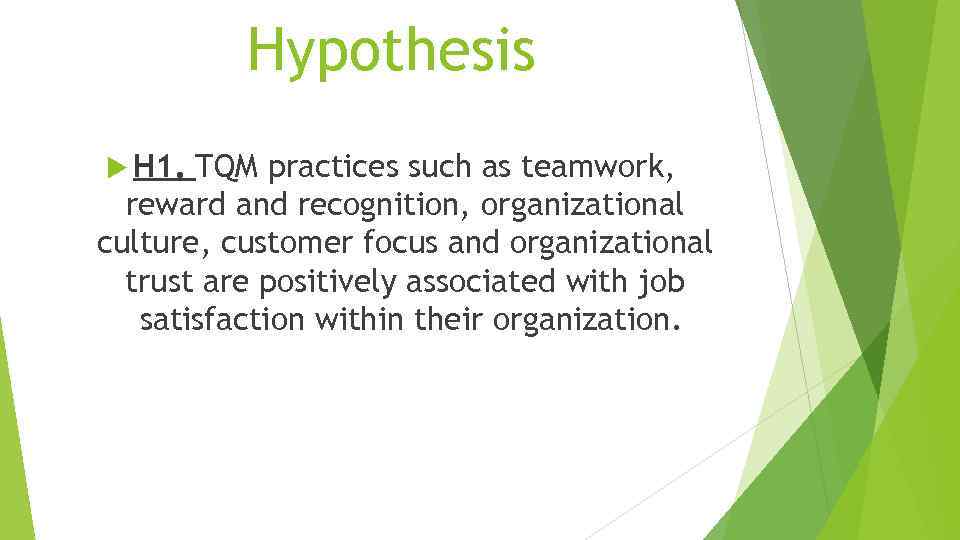 Hypothesis

H1. TQM practices such as teamwork, reward and recognition, organizational culture, customer focus and organizational trust are positively associated with job satisfaction within their organization.